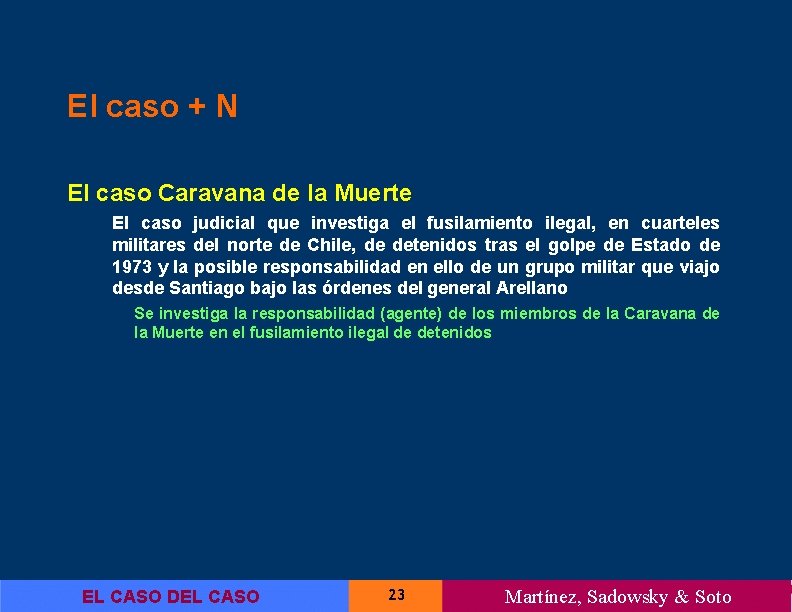 El caso + N

El caso Caravana de la Muerte

El caso judicial que investiga el fusilamiento ilegal, en cuarteles militares del norte de Chile, de detenidos tras el golpe de Estado de 1973 y la posible responsabilidad en ello de un grupo militar que viajo desde Santiago bajo las órdenes del general Arellano

Se investiga la responsabilidad (agente) de los miembros de la Caravana de la Muerte en el fusilamiento ilegal de detenidos

EL CASO DEL CASO

23

Martínez, Sadowsky & Soto